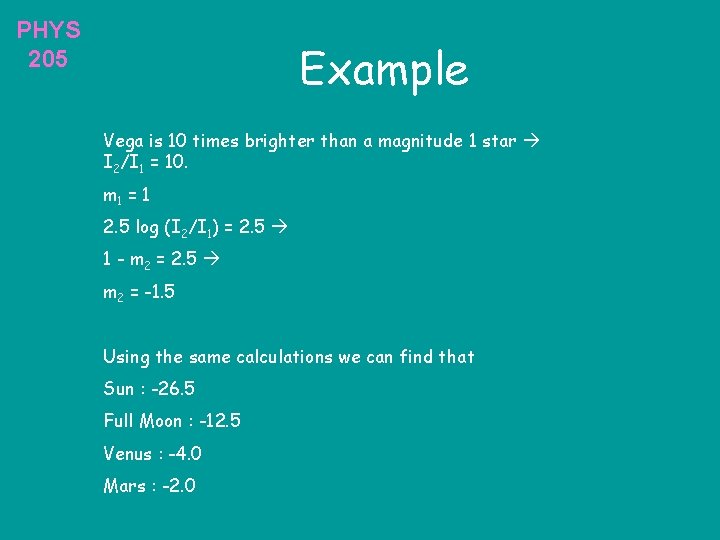 PHYS
205

Example

Vega is 10 times brighter than a magnitude 1 star → $I_2/I_1 = 10$.

$m_1 = 1$

$2.5 \log (I_2/I_1) = 2.5$ →

$1 - m_2 = 2.5$ →

$m_2 = -1.5$

Using the same calculations we can find that

Sun : -26.5

Full Moon : -12.5

Venus : -4.0

Mars : -2.0